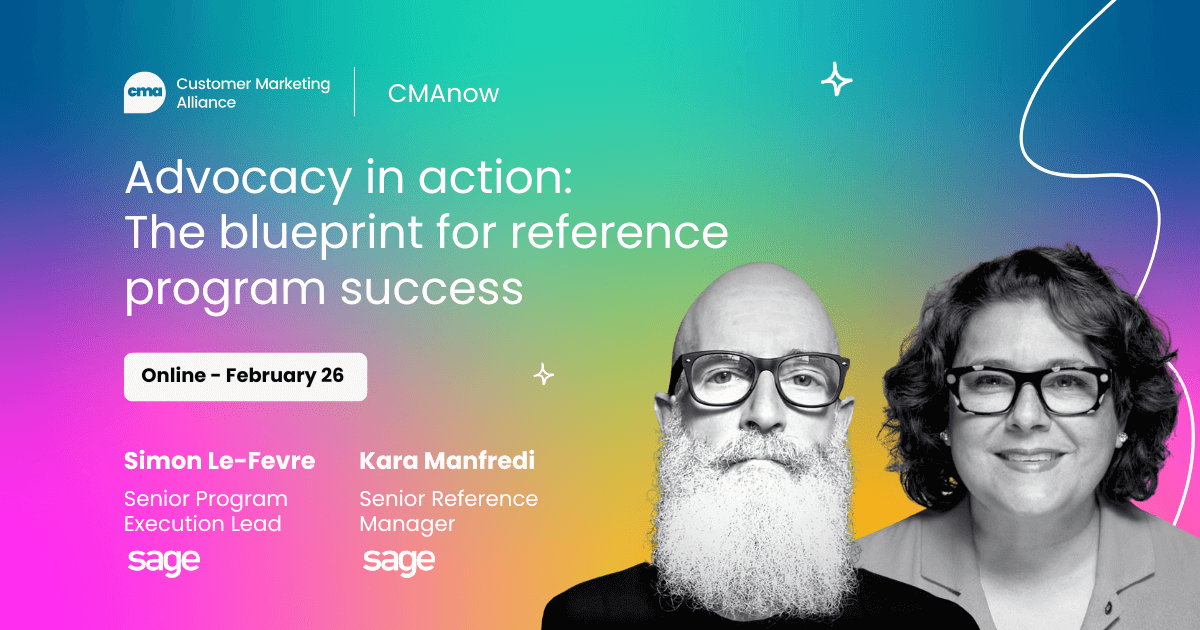 cma Customer Marketing Alliance

CMAnow

Advocacy in action: The blueprint for reference program success

Online - February 26

Simon Le-Fevre

Senior Program Execution Lead

sage

Kara Manfredi

Senior Reference Manager

sage